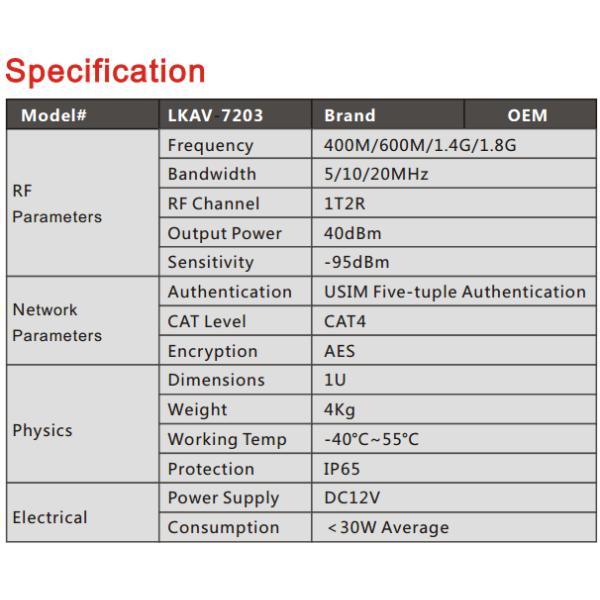 Specification

| Model# | LKAV-7203 | Brand | OEM |
|---|---|---|---|
| RF Parameters | Frequency | 400M/600M/1.4G/1.8G | |
| | Bandwidth | 5/10/20MHz | |
| | RF Channel | 1T2R | |
| | Output Power | 40dBm | |
| | Sensitivity | -95dBm | |
| Network Parameters | Authentication | USIM Five-tuple Authentication | |
| | CAT Level | CAT4 | |
| | Encryption | AES | |
| Physics | Dimensions | 1U | |
| | Weight | 4Kg | |
| | Working Temp | -40°C~55°C | |
| | Protection | IP65 | |
| Electrical | Power Supply | DC12V | |
| | Consumption | <30W Average | |